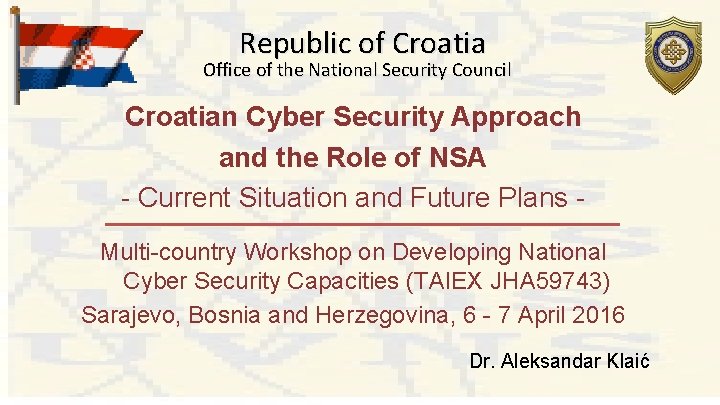 Republic of Croatia
Office of the National Security Council

Croatian Cyber Security Approach and the Role of NSA

- Current Situation and Future Plans -

Multi-country Workshop on Developing National Cyber Security Capacities (TAIEX JHA59743)

Sarajevo, Bosnia and Herzegovina, 6 - 7 April 2016

Dr. Aleksandar Klaić